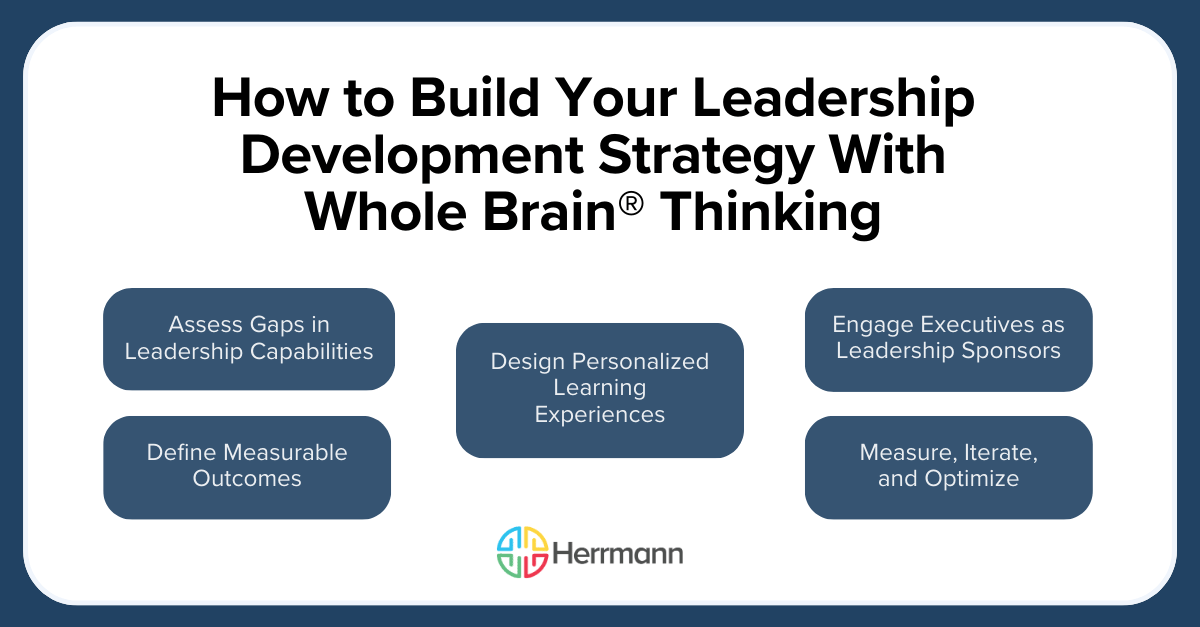 How to Build Your Leadership Development Strategy With Whole Brain® Thinking

Assess Gaps in Leadership Capabilities

Define Measurable Outcomes

Design Personalized Learning Experiences

Engage Executives as Leadership Sponsors

Measure, Iterate, and Optimize

Herrmann